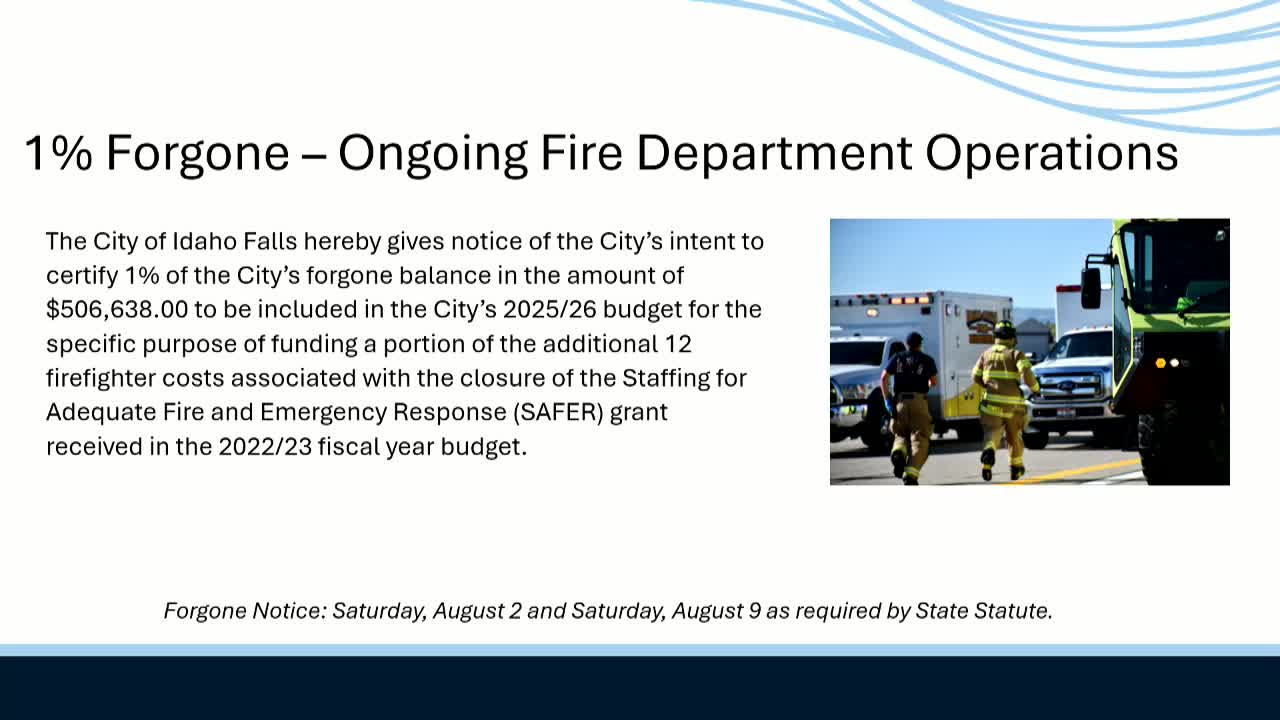 1% Forgone – Ongoing Fire Department Operations

The City of Idaho Falls hereby gives notice of the City's intent to certify 1% of the City's forgone balance in the amount of \$506,638.00 to be included in the City's 2025/26 budget for the specific purpose of funding a portion of the additional 12 firefighter costs associated with the closure of the Staffing for Adequate Fire and Emergency Response (SAFER) grant received in the 2022/23 fiscal year budget.

Forgone Notice: Saturday, August 2 and Saturday, August 9 as required by State Statute.